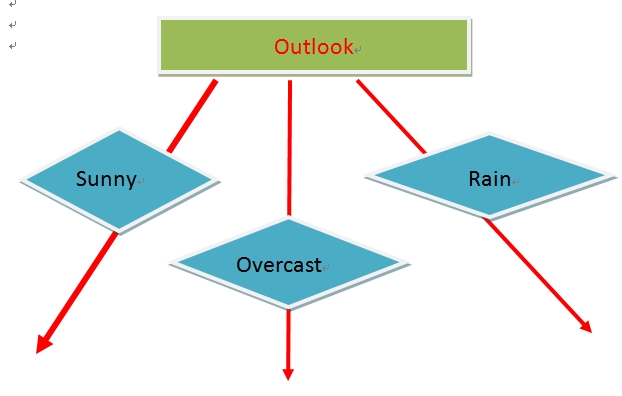 Outlook

Sunny

Overcast

Rain